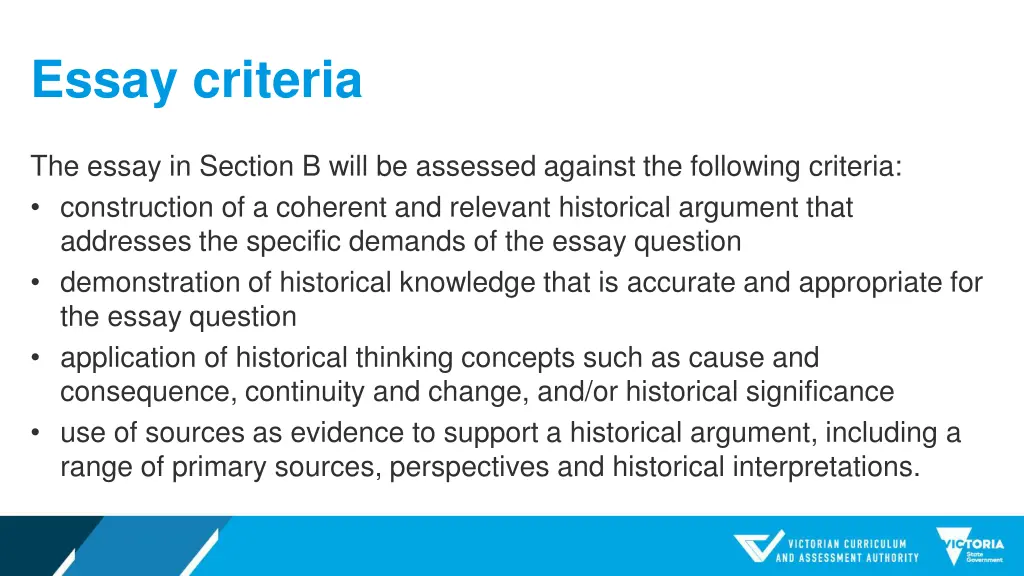 Essay criteria

The essay in Section B will be assessed against the following criteria:
• construction of a coherent and relevant historical argument that addresses the specific demands of the essay question
• demonstration of historical knowledge that is accurate and appropriate for the essay question
• application of historical thinking concepts such as cause and consequence, continuity and change, and/or historical significance
• use of sources as evidence to support a historical argument, including a range of primary sources, perspectives and historical interpretations.

VICTORIAN CURRICULUM AND ASSESSMENT AUTHORITY

VICTORIA State Government